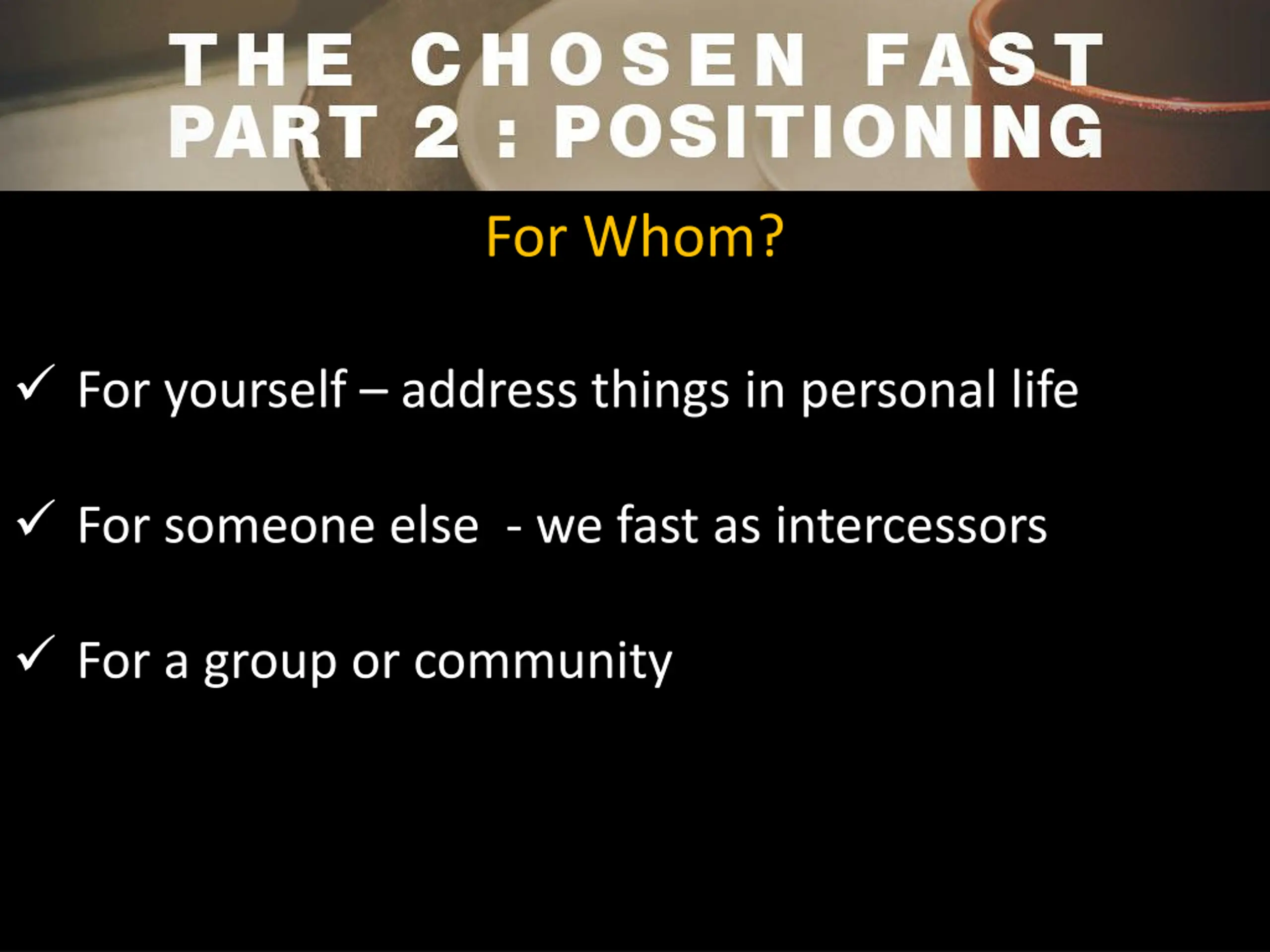 THE CHOSEN FAST
PART 2 : POSITIONING

For Whom?

✓ For yourself – address things in personal life

✓ For someone else  - we fast as intercessors

✓ For a group or community